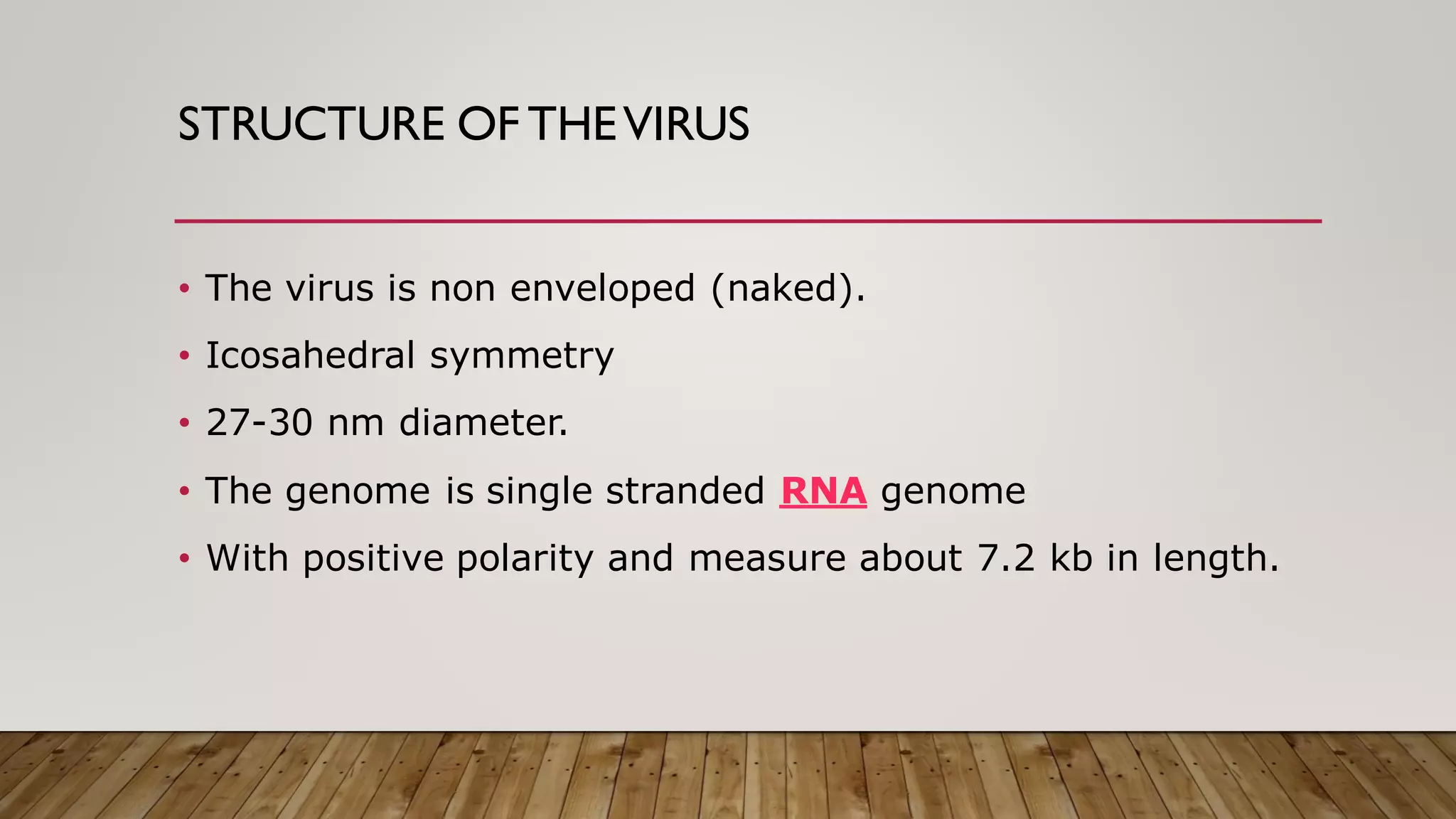 STRUCTURE OF THE VIRUS

• The virus is non enveloped (naked).
• Icosahedral symmetry
• 27-30 nm diameter.
• The genome is single stranded RNA genome
• With positive polarity and measure about 7.2 kb in length.